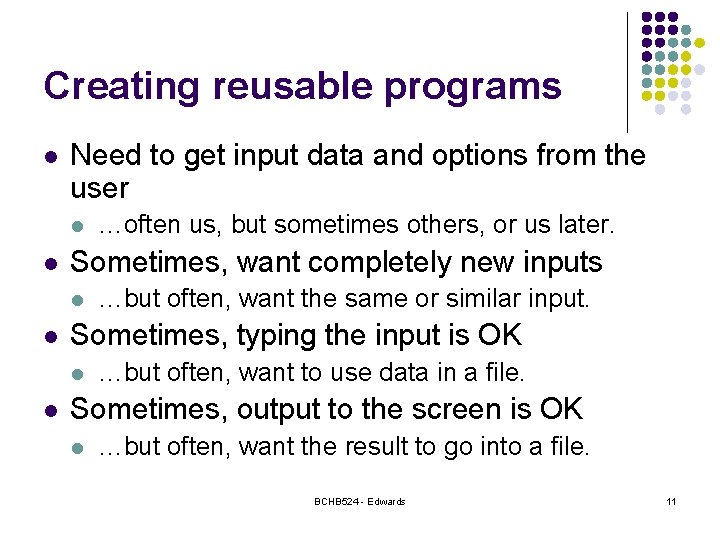 Creating reusable programs

- Need to get input data and options from the user
  - …often us, but sometimes others, or us later.
- Sometimes, want completely new inputs
  - …but often, want the same or similar input.
- Sometimes, typing the input is OK
  - …but often, want to use data in a file.
- Sometimes, output to the screen is OK
  - …but often, want the result to go into a file.

BCHB524 - Edwards

11